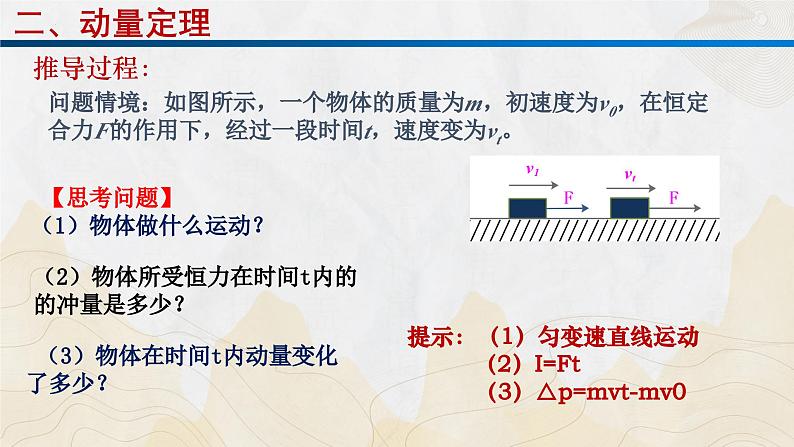 二、动量定理

推导过程:

问题情境：如图所示，一个物体的质量为$m$，初速度为$v_0$，在恒定合力$F$的作用下，经过一段时间$t$，速度变为$v_t$。

$v_1$ F $v_t$ F

【思考问题】
（1）物体做什么运动？

（2）物体所受恒力在时间t内的的冲量是多少？

（3）物体在时间t内动量变化了多少？

提示：（1）匀变速直线运动
（2）I=Ft
（3）△p=mvt-mv0